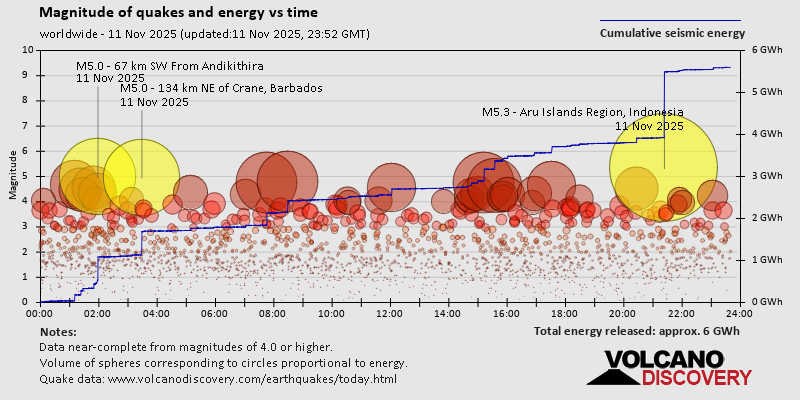 Magnitude of quakes and energy vs time
worldwide - 11 Nov 2025 (updated:11 Nov 2025, 23:52 GMT)

Cumulative seismic energy

M5.0 - 67 km SW From Andikithira
11 Nov 2025
M5.0 - 134 km NE of Crane, Barbados
11 Nov 2025

M5.3 - Aru Islands Region, Indonesia
11 Nov 2025

Magnitude
10
9
8
7
6
5
4
3
2
1
0

6 GWh
5 GWh
4 GWh
3 GWh
2 GWh
1 GWh
0 GWh

00:00 02:00 04:00 06:00 08:00 10:00 12:00 14:00 16:00 18:00 20:00 22:00 24:00

Notes:
Data near-complete from magnitudes of 4.0 or higher.
Volume of spheres corresponding to circles proportional to energy.
Quake data: www.volcanodiscovery.com/earthquakes/today.html

Total energy released: approx. 6 GWh

VOLCANO
DISCOVERY